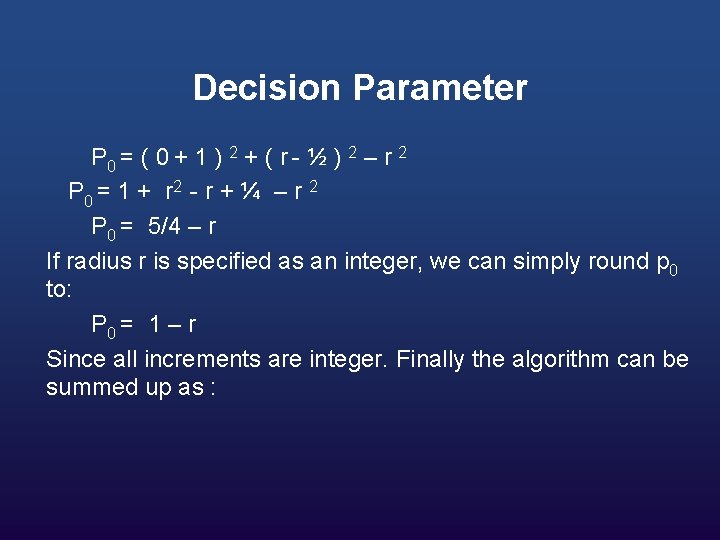 Decision Parameter

$P_0 = (0 + 1)^2 + (r - \frac{1}{2})^2 - r^2$

$P_0 = 1 + r^2 - r + \frac{1}{4} - r^2$

$P_0 = 5/4 - r$

If radius r is specified as an integer, we can simply round $p_0$ to:

$P_0 = 1 - r$

Since all increments are integer. Finally the algorithm can be summed up as :